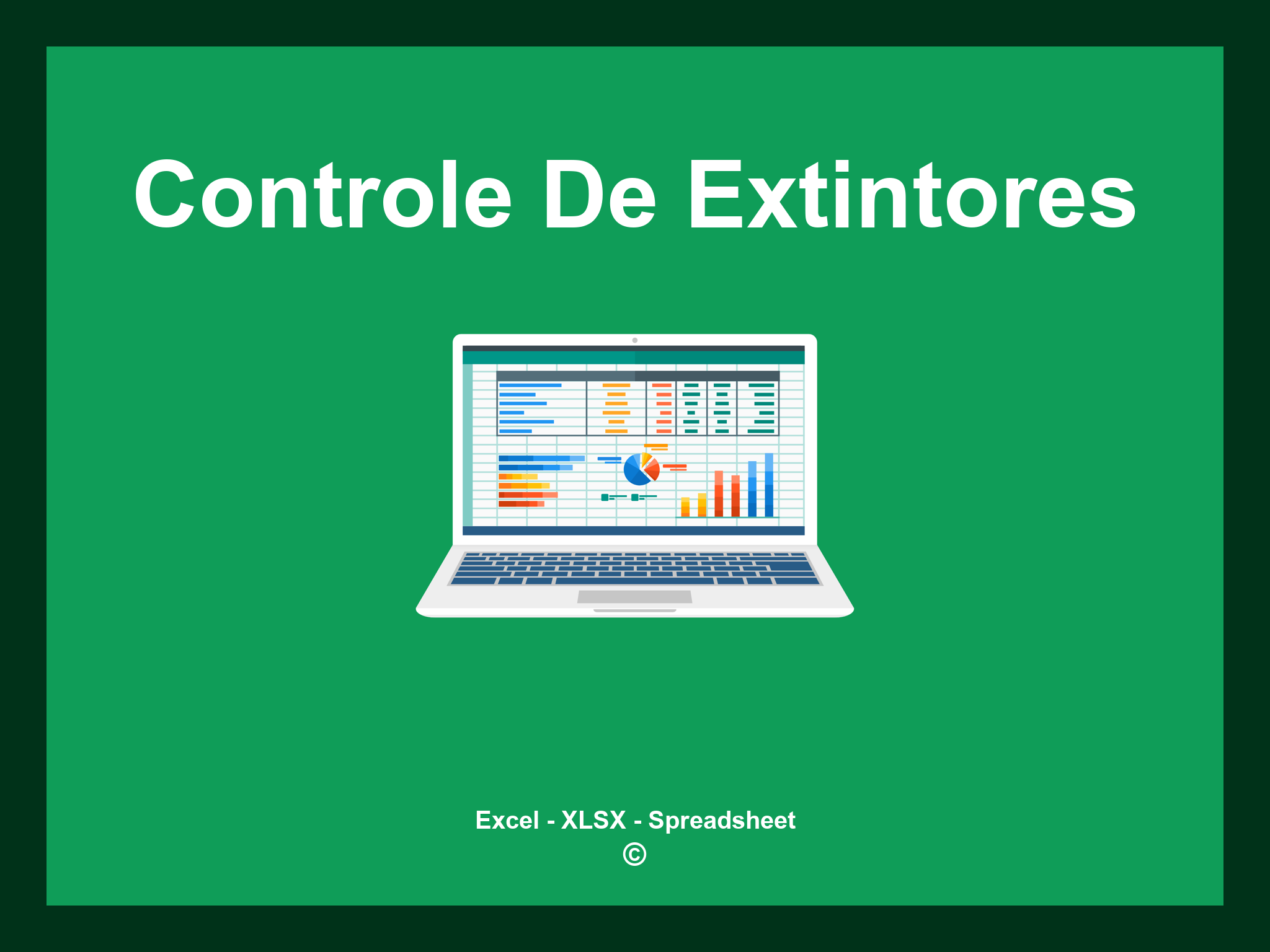 Controle De Extintores

Excel - XLSX - Spreadsheet
©